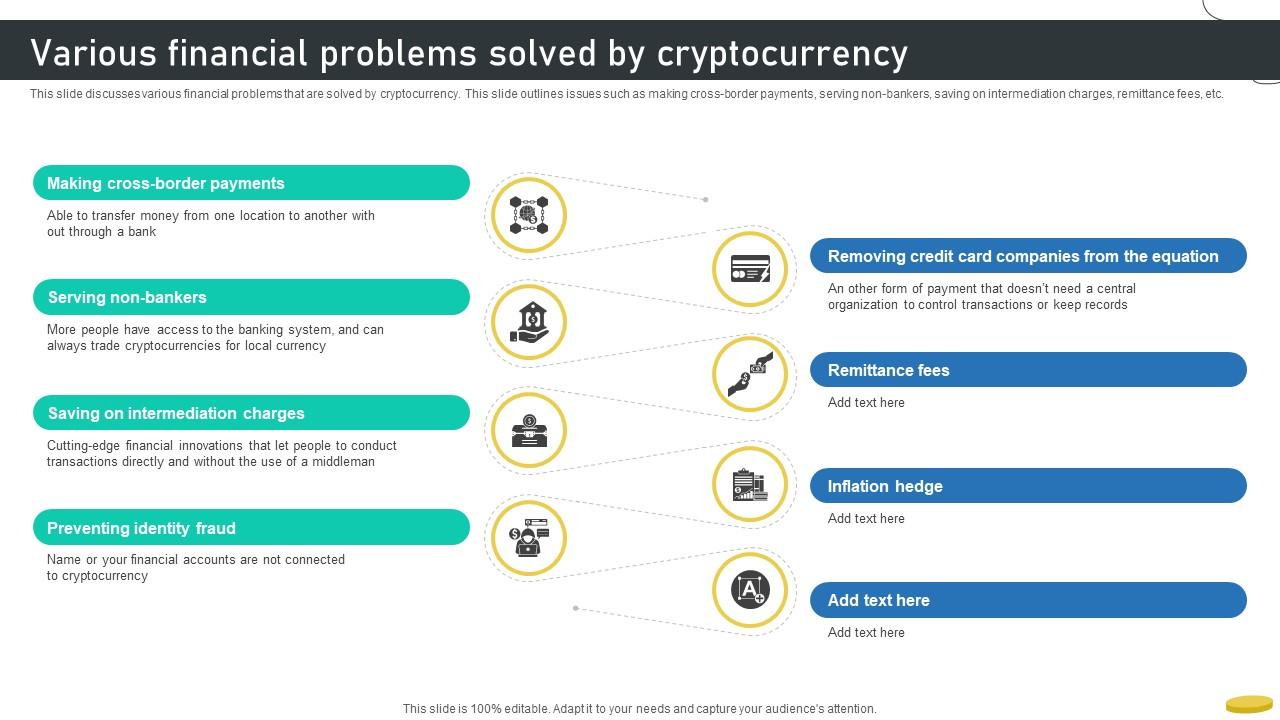 Various financial problems solved by cryptocurrency

This slide discusses various financial problems that are solved by cryptocurrency. This slide outlines issues such as making cross-border payments, serving non-bankers, saving on intermediation charges, remittance fees, etc.

Making cross-border payments

Able to transfer money from one location to another with out through a bank

Serving non-bankers

More people have access to the banking system, and can always trade cryptocurrencies for local currency

Saving on intermediation charges

Cutting-edge financial innovations that let people to conduct transactions directly and without the use of a middleman

Preventing identity fraud

Name or your financial accounts are not connected to cryptocurrency

Removing credit card companies from the equation

An other form of payment that doesn't need a central organization to control transactions or keep records

Remittance fees

Add text here

Inflation hedge

Add text here

Add text here

Add text here

This slide is 100% editable. Adapt it to your needs and capture your audience's attention.